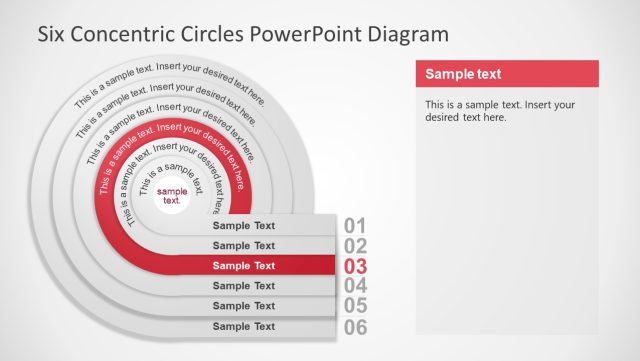 Six Concentric Circles PowerPoint Diagram

This is a sample text. Insert your desired text here.

This is a sample text. Insert your desired text here.

This is a sample text. Insert your desired text here.

This is a sample text. Insert your desired text here.

This is a sample text. Insert your desired text here.

This is a sample text.

sample text.

Sample Text 01

Sample Text 02

Sample Text 03

Sample Text 04

Sample Text 05

Sample Text 06

Sample text

This is a sample text. Insert your desired text here.